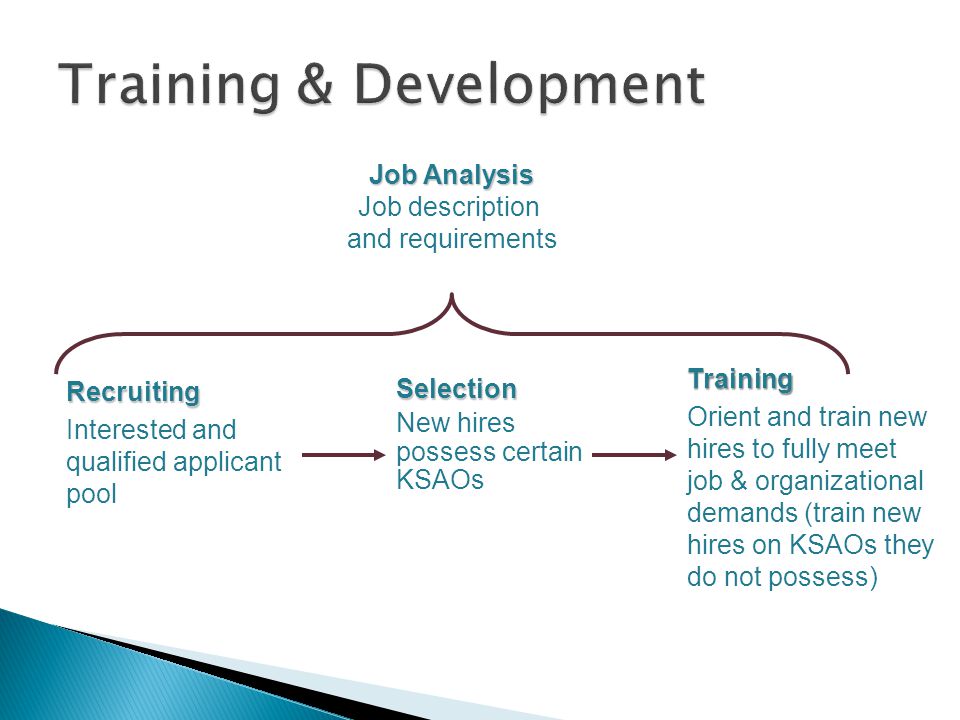 Training & Development

Job Analysis
Job description and requirements

Recruiting
Interested and qualified applicant pool

Selection
New hires possess certain KSAOs

Training
Orient and train new hires to fully meet job & organizational demands (train new hires on KSAOs they do not possess)